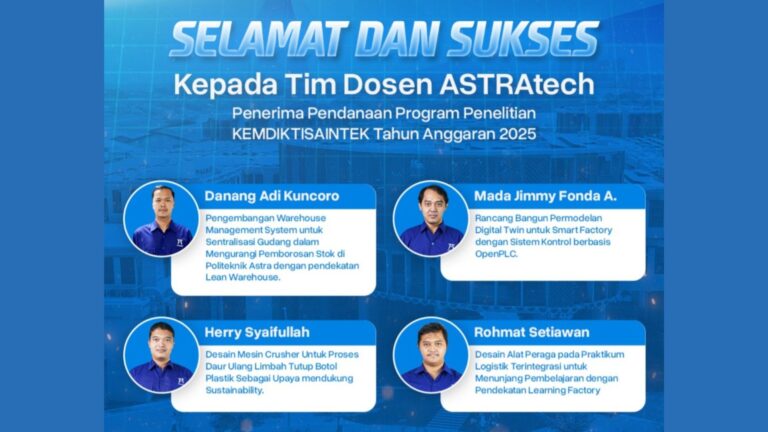 SELAMAT DAN SUKSES

Kepada Tim Dosen ASTRAtech

Penerima Pendanaan Program Penelitian KEMDIKTISAINTEK Tahun Anggaran 2025

Danang Adi Kuncoro

Pengembangan Warehouse Management System untuk Sentralisasi Gudang dalam Mengurangi Pemborosan Stok di Politeknik Astra dengan pendekatan Lean Warehouse.

Mada Jimmy Fonda A.

Rancang Bangun Permodelan Digital Twin untuk Smart Factory dengan Sistem Kontrol berbasis OpenPLC.

Herry Syaifullah

Desain Mesin Crusher Untuk Proses Daur Ulang Limbah Tutup Botol Plastik Sebagai Upaya mendukung Sustainability.

Rohmat Setiawan

Desain Alat Peraga pada Praktikum Logistik Terintegrasi untuk Menunjang Pembelajaran dengan Pendekatan Learning Factory